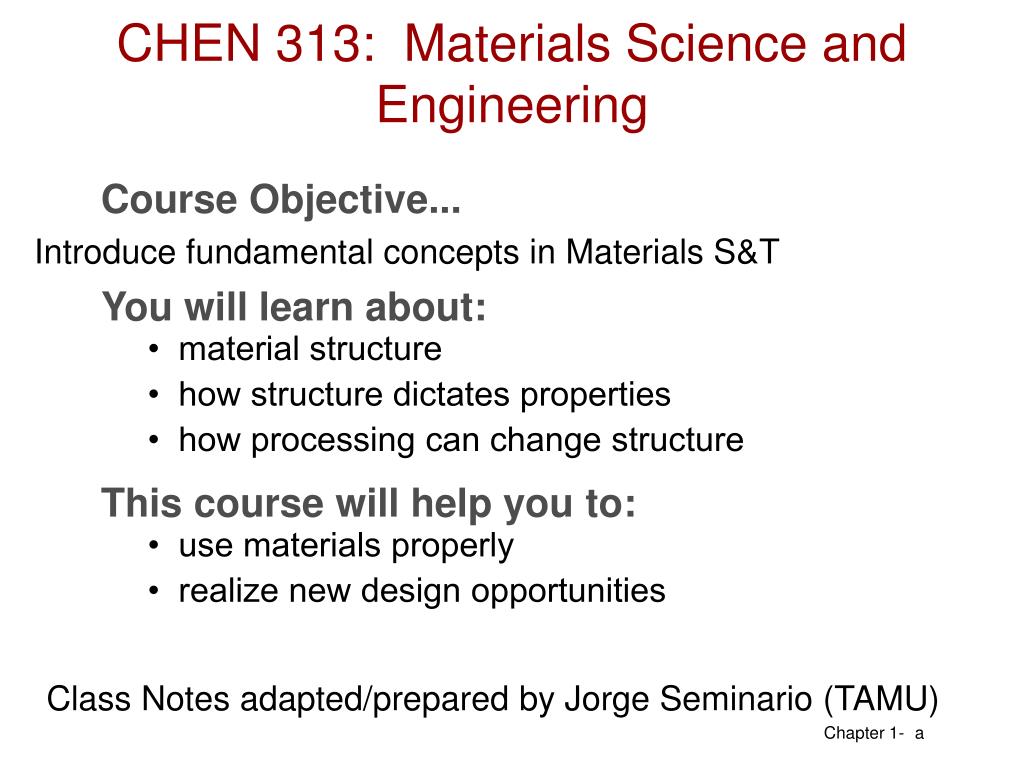 CHEN 313: Materials Science and Engineering

Course Objective...

Introduce fundamental concepts in Materials S&T

You will learn about:

• material structure
• how structure dictates properties
• how processing can change structure

This course will help you to:

• use materials properly
• realize new design opportunities

Class Notes adapted/prepared by Jorge Seminario (TAMU)

Chapter 1- a